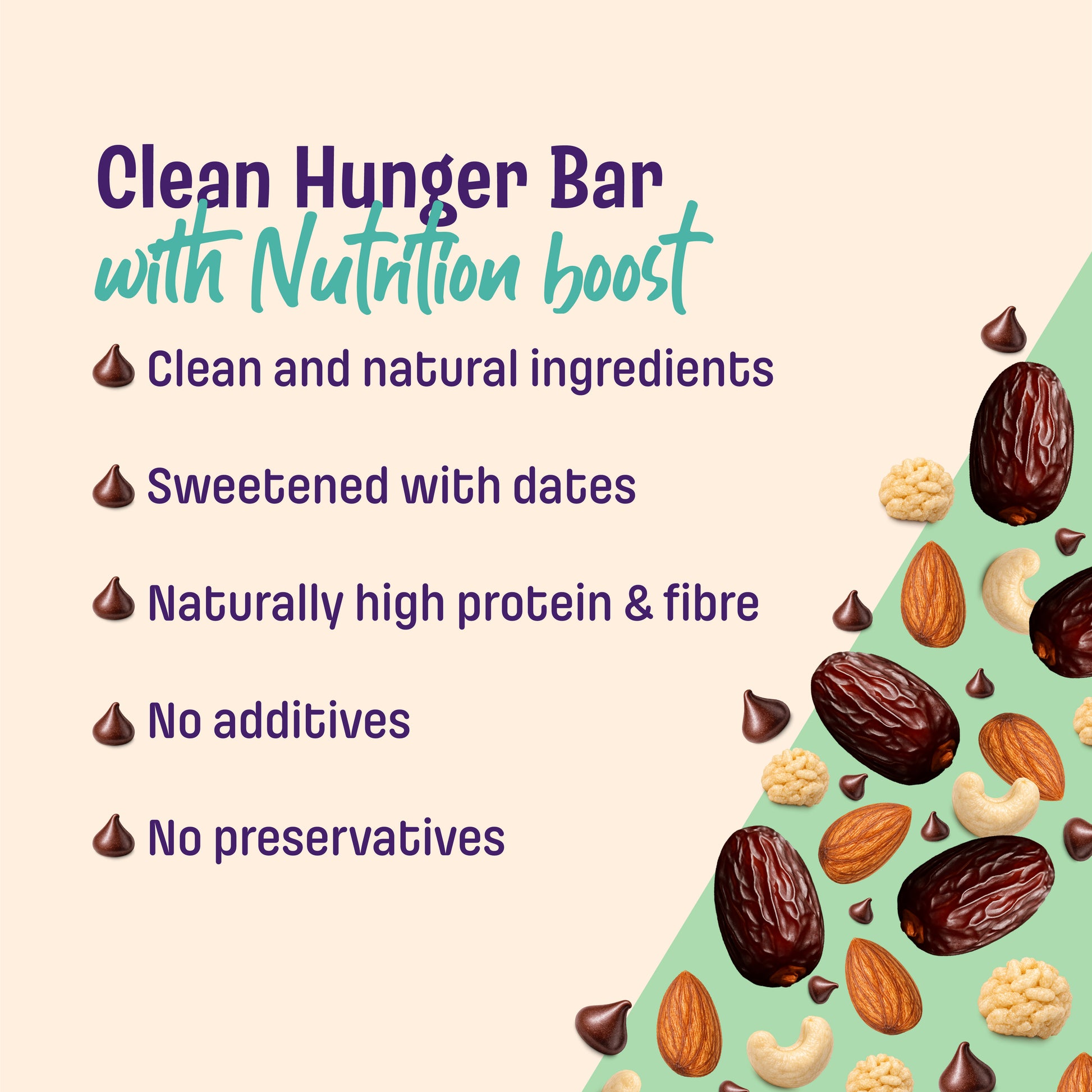 Clean Hunger Bar
with Nutrition boost

Clean and natural ingredients

Sweetened with dates

Naturally high protein & fibre

No additives

No preservatives